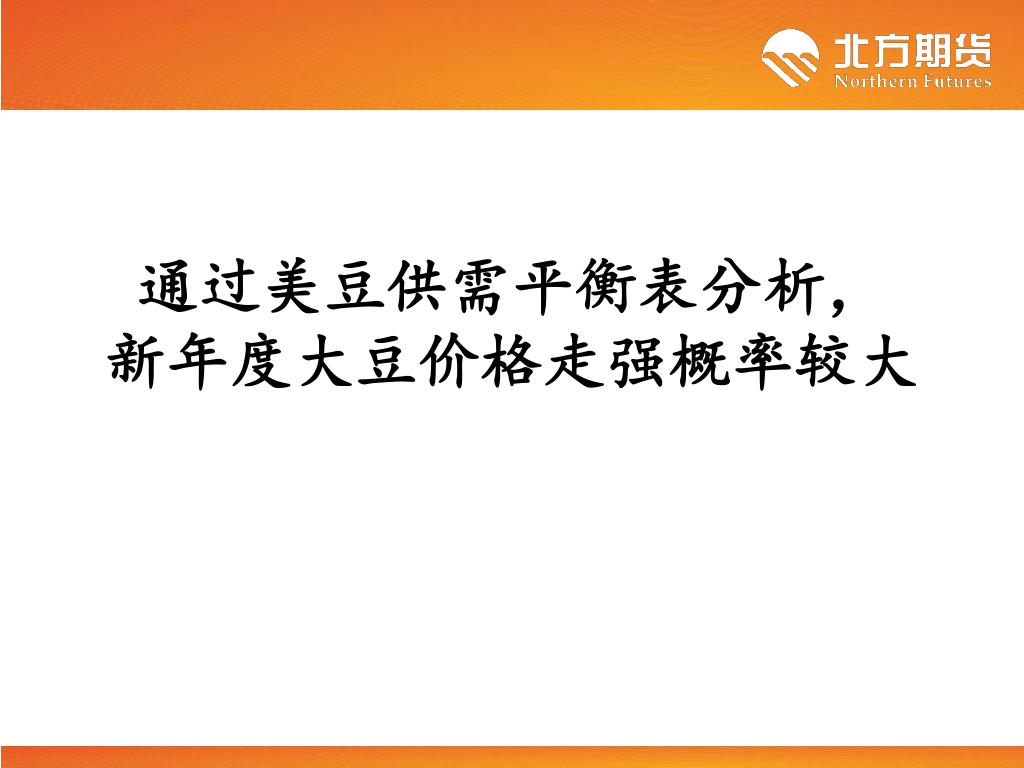 北方期货
Northern Futures

通过美豆供需平衡表分析，
新年度大豆价格走强概率较大